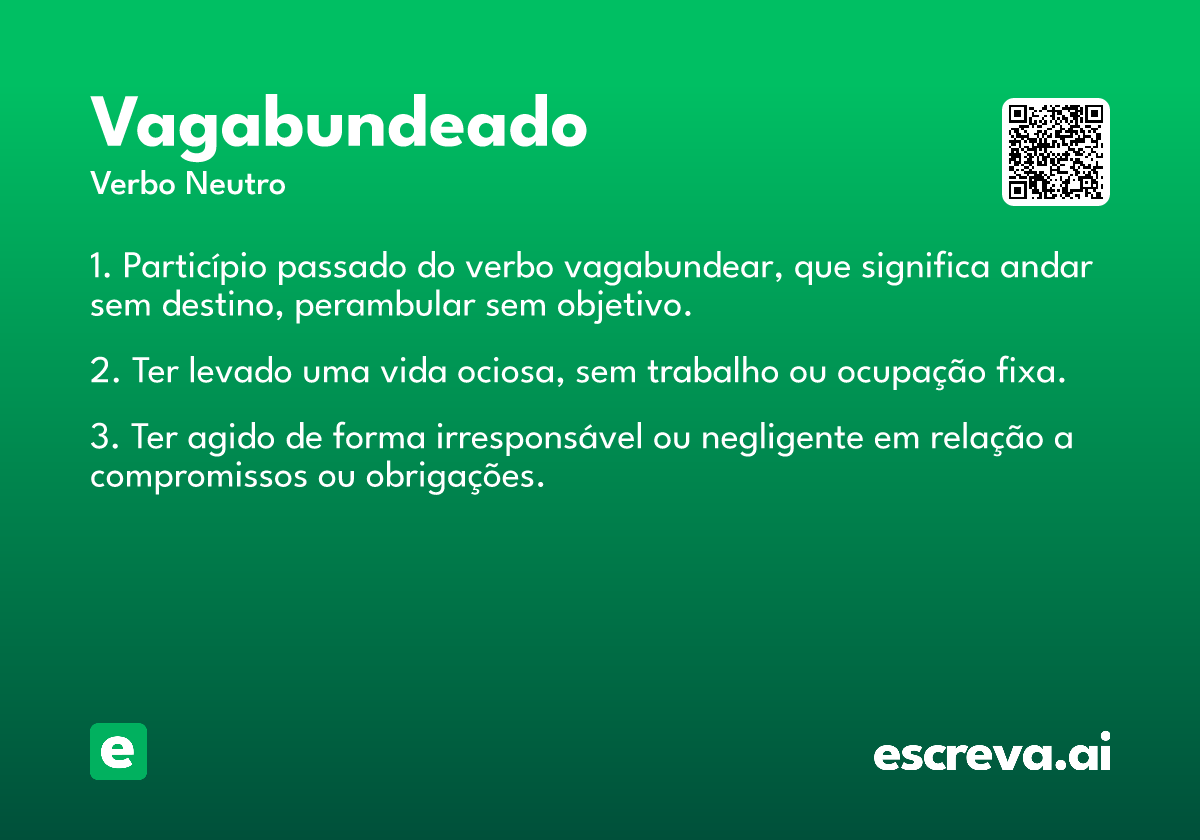 Vagabundeado
Verbo Neutro

1. Particípio passado do verbo vagabundear, que significa andar sem destino, perambular sem objetivo.

2. Ter levado uma vida ociosa, sem trabalho ou ocupação fixa.

3. Ter agido de forma irresponsável ou negligente em relação a compromissos ou obrigações.

e

escreva.ai